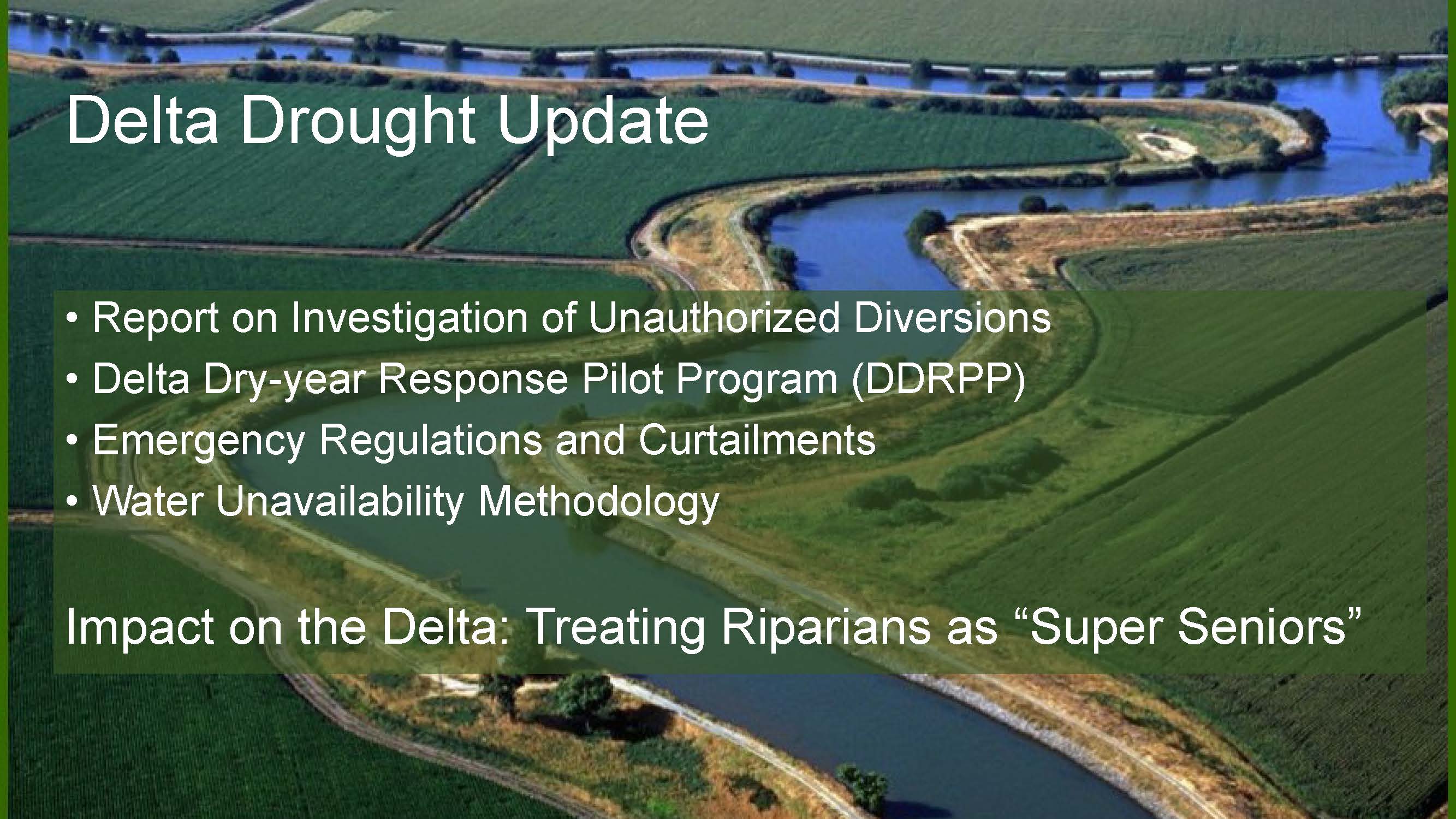 Delta Drought Update

• Report on Investigation of Unauthorized Diversions
• Delta Dry-year Response Pilot Program (DDRPP)
• Emergency Regulations and Curtailments
• Water Unavailability Methodology

Impact on the Delta: Treating Riparians as “Super Seniors”